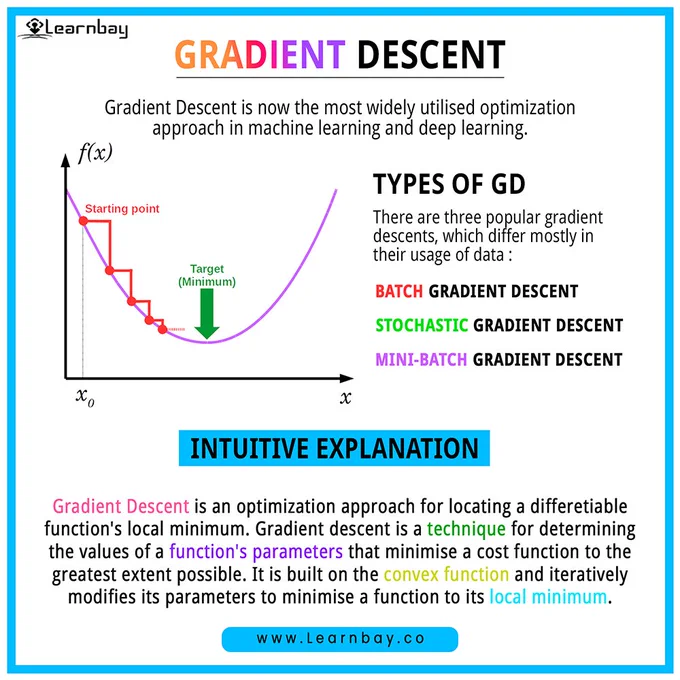 Learnbay

GRADIENT DESCENT

Gradient Descent is now the most widely utilised optimization approach in machine learning and deep learning.

$f(x)$

Starting point

Target (Minimum)

$x_0$

$x$

TYPES OF GD

There are three popular gradient descents, which differ mostly in their usage of data :

BATCH GRADIENT DESCENT

STOCHASTIC GRADIENT DESCENT

MINI-BATCH GRADIENT DESCENT

INTUITIVE EXPLANATION

Gradient Descent is an optimization approach for locating a differetiable function's local minimum. Gradient descent is a technique for determining the values of a function's parameters that minimise a cost function to the greatest extent possible. It is built on the convex function and iteratively modifies its parameters to minimise a function to its local minimum.

www.Learnbay.co